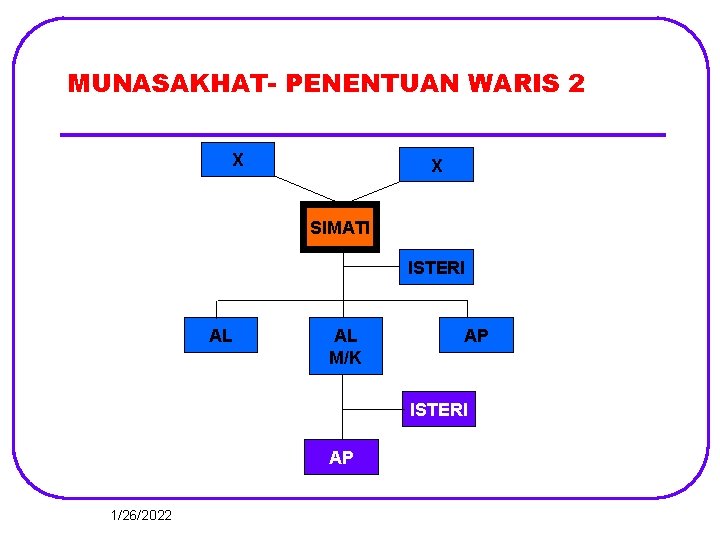 MUNASAKHAT- PENENTUAN WARIS 2

X

X

SIMATI

ISTERI

AL

AL M/K

AP

ISTERI

AP

1/26/2022